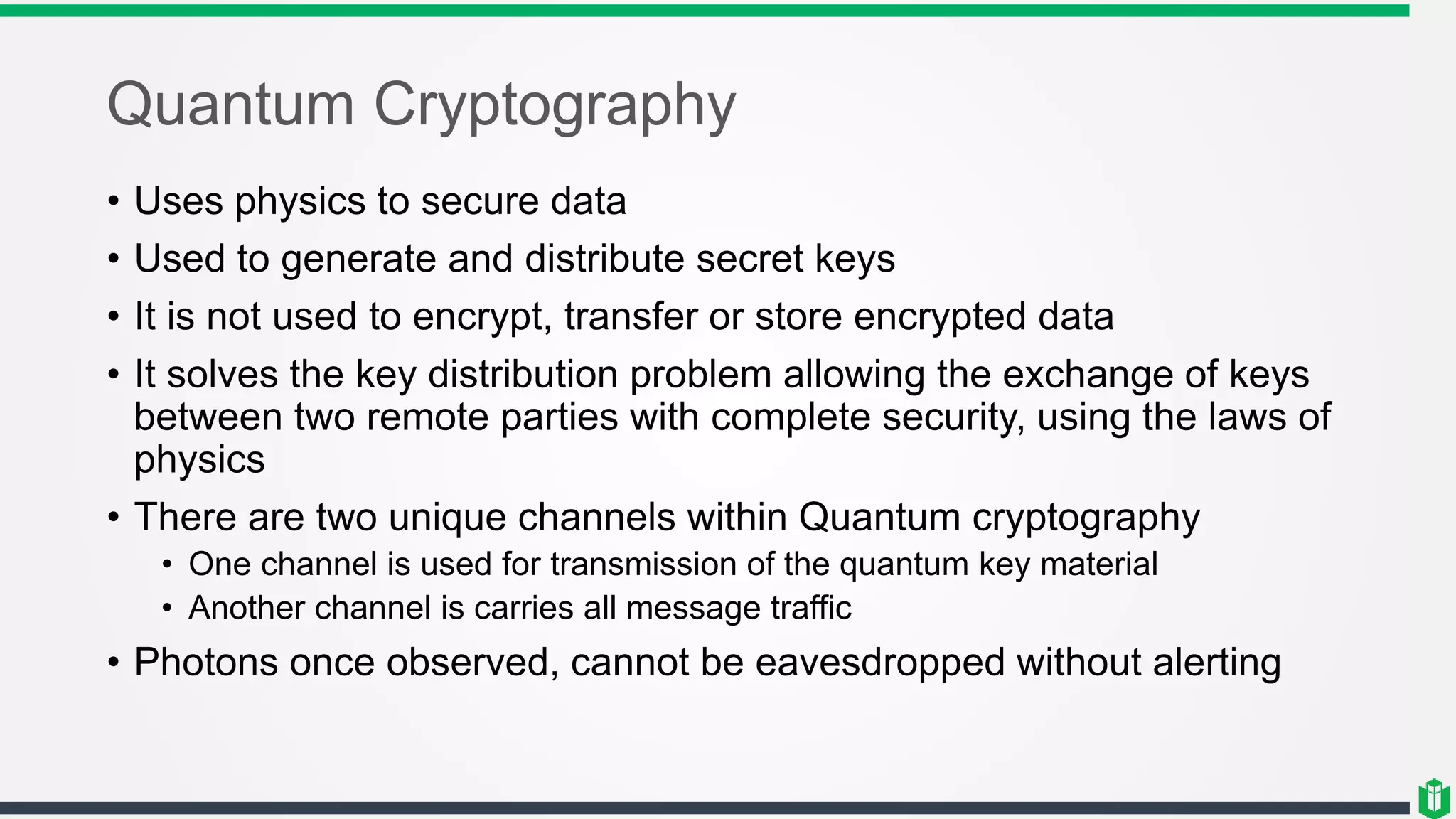 Quantum Cryptography

• Uses physics to secure data
• Used to generate and distribute secret keys
• It is not used to encrypt, transfer or store encrypted data
• It solves the key distribution problem allowing the exchange of keys between two remote parties with complete security, using the laws of physics
• There are two unique channels within Quantum cryptography
  • One channel is used for transmission of the quantum key material
  • Another channel is carries all message traffic
• Photons once observed, cannot be eavesdropped without alerting